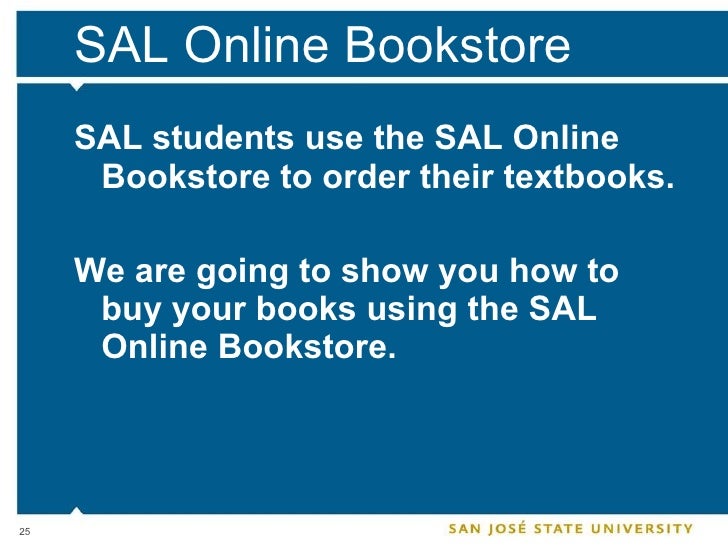 SAL Online Bookstore

SAL students use the SAL Online Bookstore to order their textbooks.

We are going to show you how to buy your books using the SAL Online Bookstore.

25

SAN JOSÉ STATE UNIVERSITY